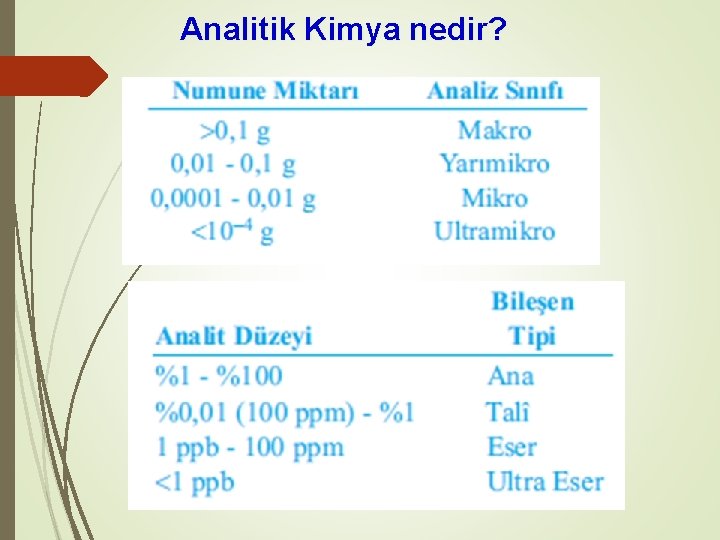 Analitik Kimya nedir?

| Numune Miktarı | Analiz Sınıfı |
|---|---|
| >0,1 g | Makro |
| 0,01 - 0,1 g | Yarımikro |
| 0,0001 - 0,01 g | Mikro |
| $<10^{-4}$ g | Ultramikro |

| Analit Düzeyi | Bileşen Tipi |
|---|---|
| %1 - %100 | Ana |
| %0,01 (100 ppm) - %1 | Talî |
| 1 ppb - 100 ppm | Eser |
| <1 ppb | Ultra Eser |